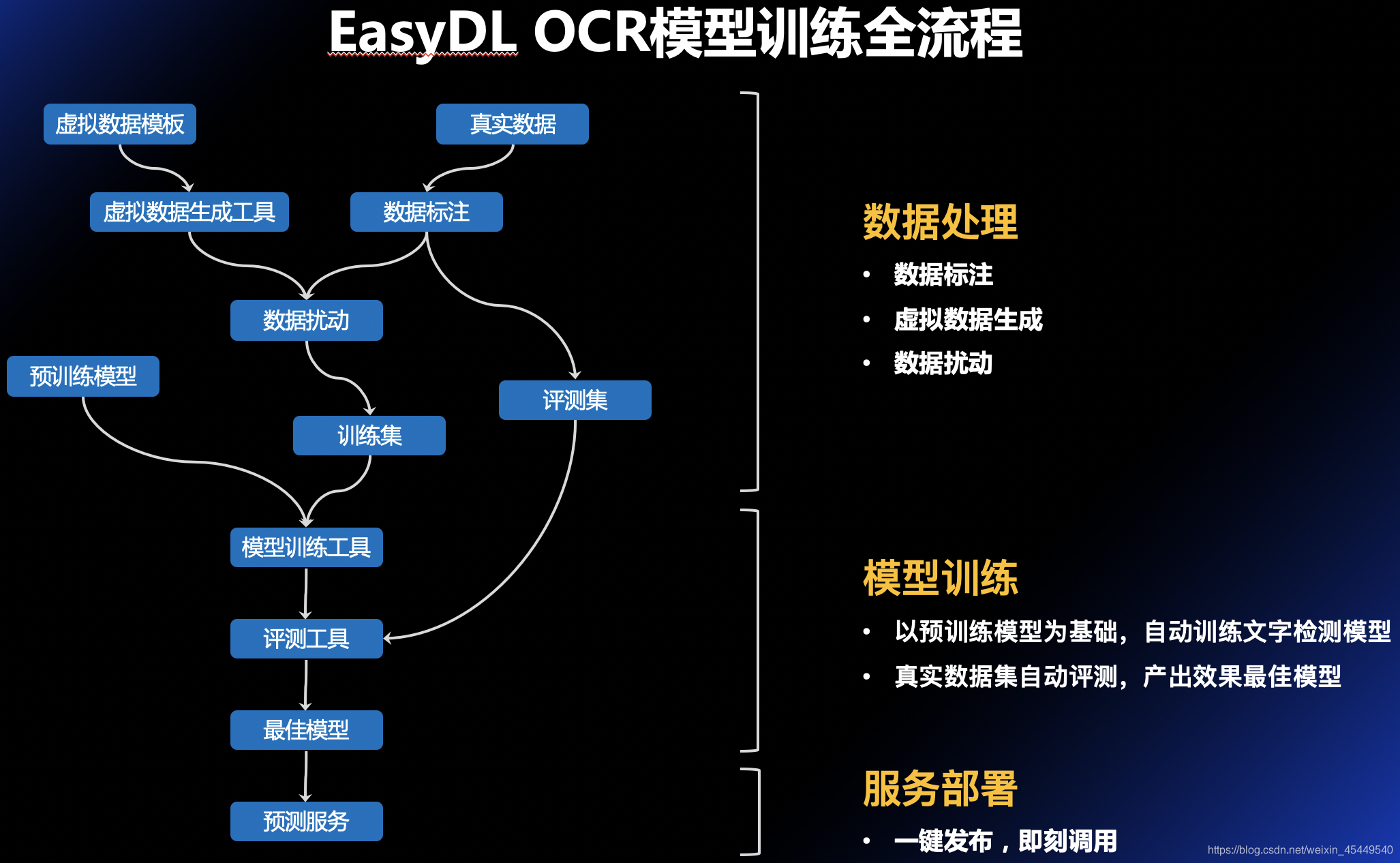 EasyDL OCR模型训练全流程

虚拟数据模板

真实数据

虚拟数据生成工具

数据标注

数据扰动

预训练模型

评测集

训练集

模型训练工具

评测工具

最佳模型

预测服务

数据处理
• 数据标注
• 虚拟数据生成
• 数据扰动

模型训练
• 以预训练模型为基础，自动训练文字检测模型
• 真实数据集自动评测，产出效果最佳模型

服务部署
• 一键发布，即刻调用

https://blog.csdn.net/weixin_45449540